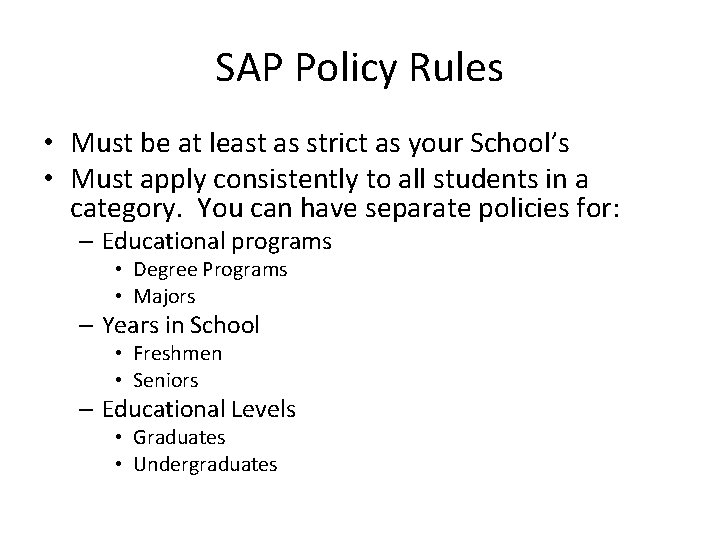 SAP Policy Rules

• Must be at least as strict as your School's
• Must apply consistently to all students in a category. You can have separate policies for:
– Educational programs
• Degree Programs
• Majors
– Years in School
• Freshmen
• Seniors
– Educational Levels
• Graduates
• Undergraduates